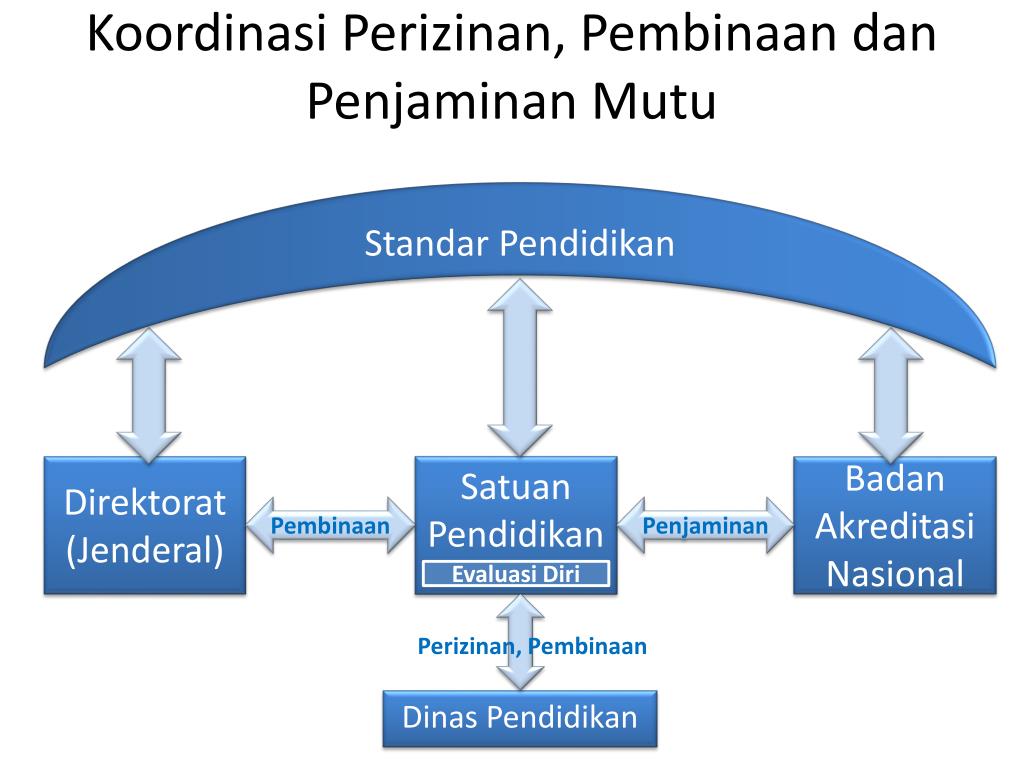 Koordinasi Perizinan, Pembinaan dan Penjaminan Mutu

Standar Pendidikan

Direktorat (Jenderal)

Pembinaan

Satuan Pendidikan

Evaluasi Diri

Penjaminan

Badan Akreditasi Nasional

Perizinan, Pembinaan

Dinas Pendidikan